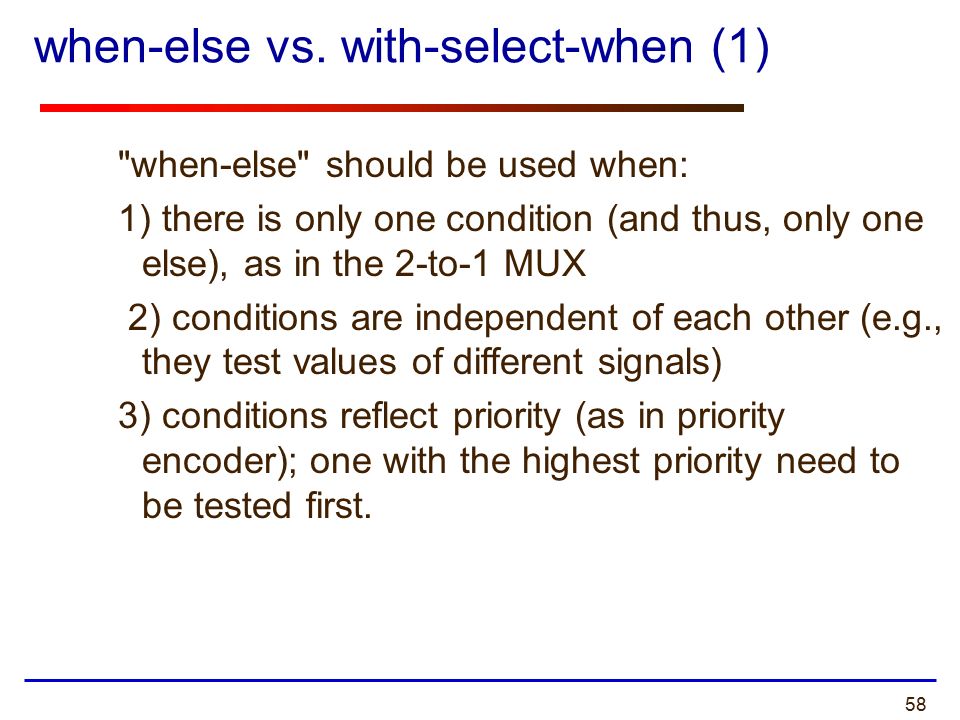 when-else vs. with-select-when (1)

"when-else" should be used when:

1) there is only one condition (and thus, only one else), as in the 2-to-1 MUX

2) conditions are independent of each other (e.g., they test values of different signals)

3) conditions reflect priority (as in priority encoder); one with the highest priority need to be tested first.

58